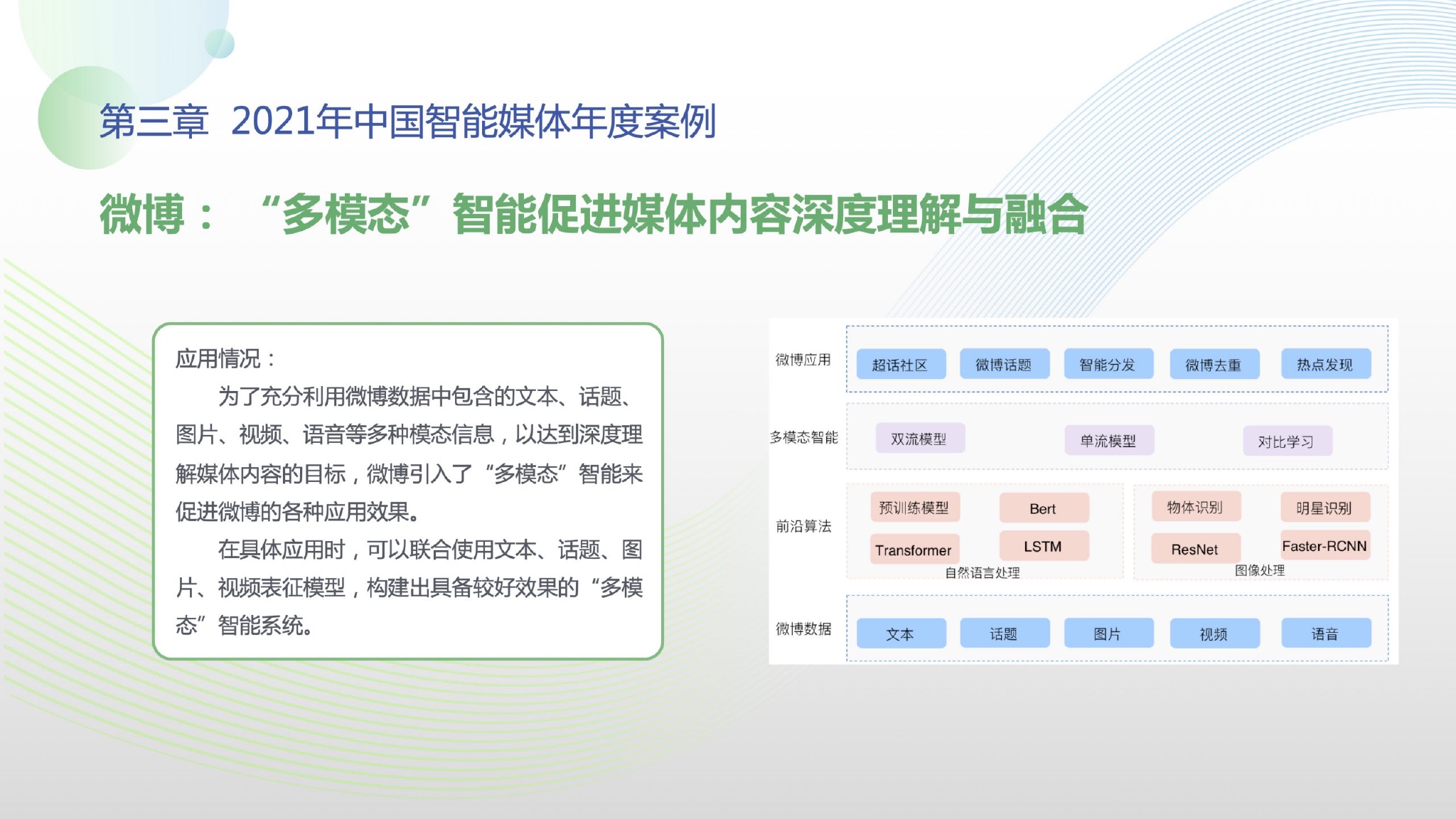 第三章 2021年中国智能媒体年度案例

微博：“多模态”智能促进媒体内容深度理解与融合

应用情况：

为了充分利用微博数据中包含的文本、话题、图片、视频、语音等多种模态信息，以达到深度理解媒体内容的目标，微博引入了“多模态”智能来促进微博的各种应用效果。

在具体应用时，可以联合使用文本、话题、图片、视频表征模型，构建出具备较好效果的“多模态”智能系统。

微博应用
超话社区
微博话题
智能分发
微博去重
热点发现

多模态智能
双流模型
单流模型
对比学习

前沿算法
预训练模型
Bert
Transformer
LSTM
自然语言处理
物体识别
明星识别
ResNet
Faster-RCNN
图像处理

微博数据
文本
话题
图片
视频
语音